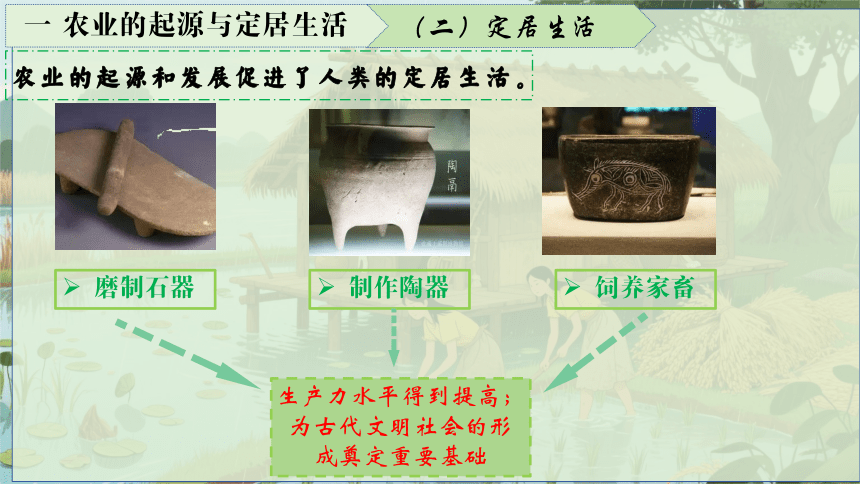 一 农业的起源与定居生活

（二）定居生活

农业的起源和发展促进了人类的定居生活。

陶鬲

➢ 磨制石器

➢ 制作陶器

➢ 饲养家畜

生产力水平得到提高；为古代文明社会的形成奠定重要基础